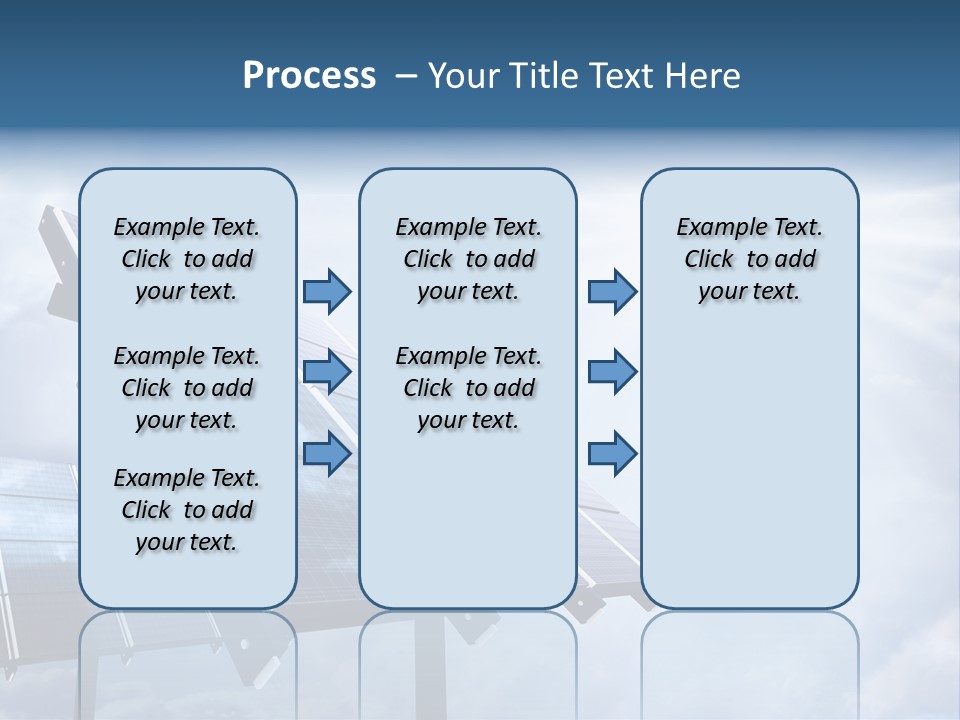 Process – Your Title Text Here

Example Text. Click to add your text.

Example Text. Click to add your text.

Example Text. Click to add your text.

Example Text. Click to add your text.

Example Text. Click to add your text.

Example Text. Click to add your text.